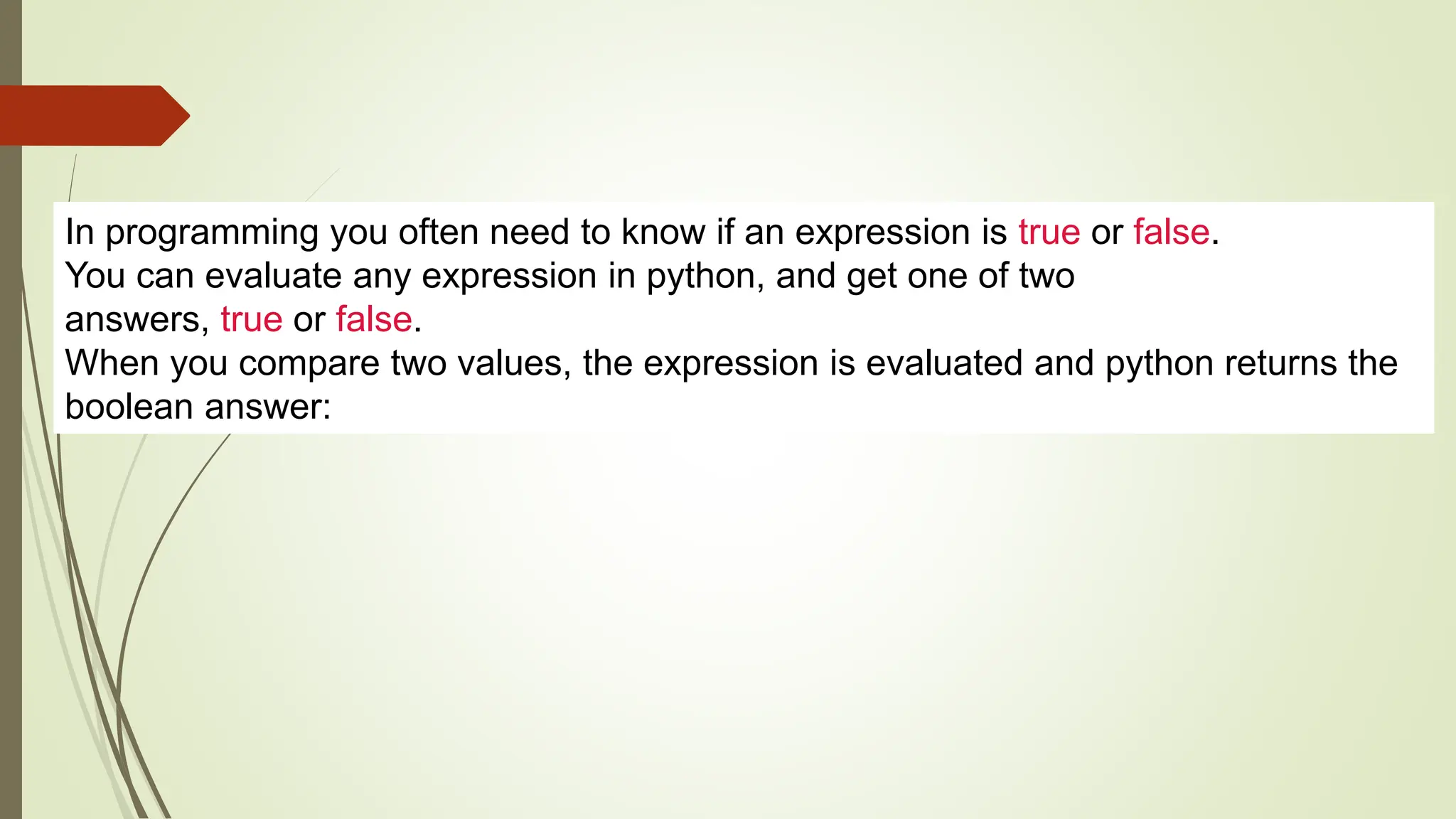 In programming you often need to know if an expression is true or false.
You can evaluate any expression in python, and get one of two answers, true or false.
When you compare two values, the expression is evaluated and python returns the boolean answer: